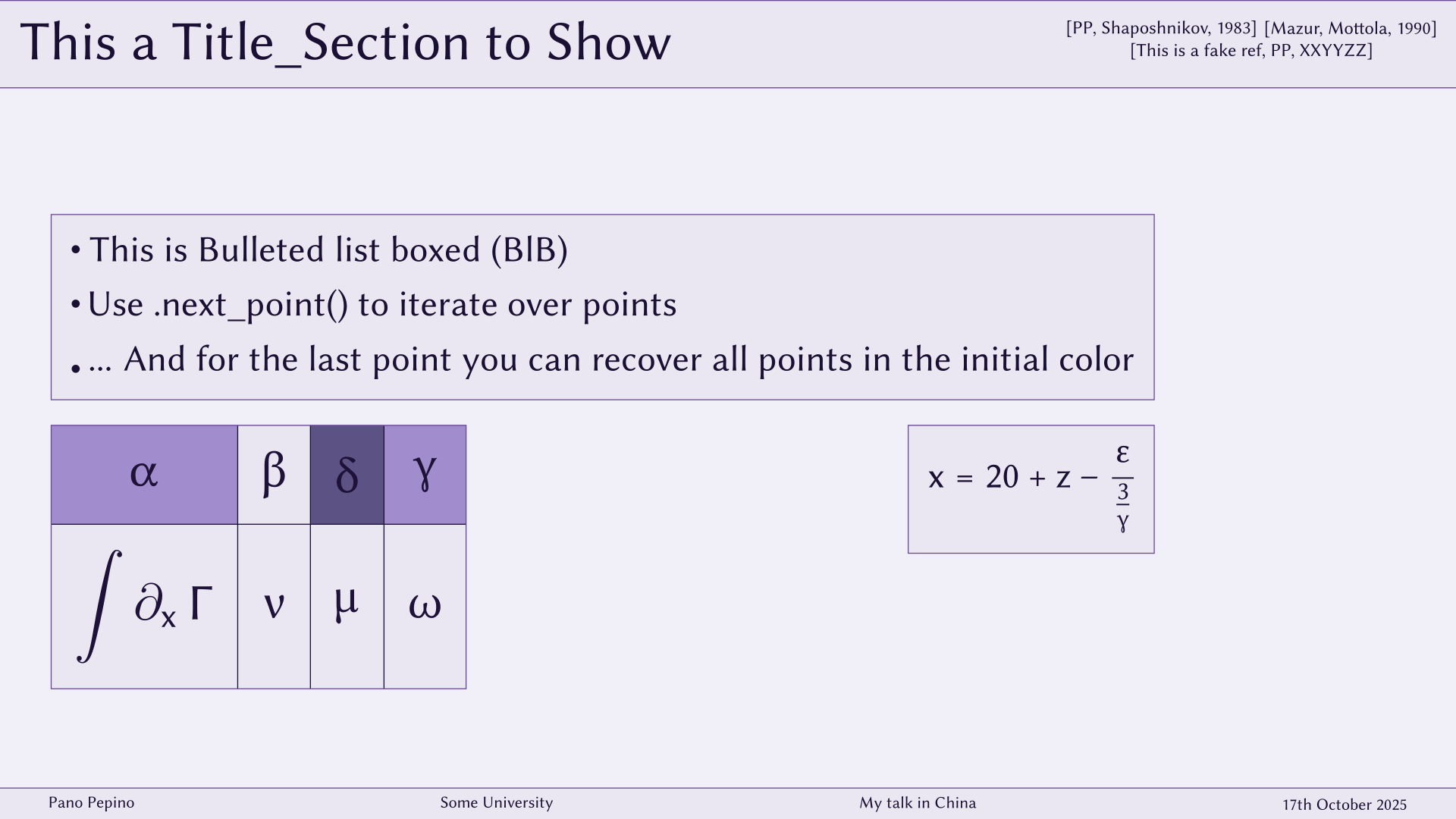 This a Title_Section to Show

[PP, Shaposhnikov, 1983] [Mazur, Mottola, 1990]
[This is a fake ref, PP, XXYYZZ]

• This is Bulleted list boxed (BlB)
• Use .next_point() to iterate over points
• ... And for the last point you can recover all points in the initial color

| $\alpha$ | $\beta$ | $\delta$ | $\gamma$ |
|---|---|---|---|
| $\int \partial_x \Gamma$ | $\nu$ | $\mu$ | $\omega$ |

$x = 20 + z - \frac{\varepsilon}{\frac{3}{\gamma}}$

Pano Pepino
Some University
My talk in China
17th October 2025